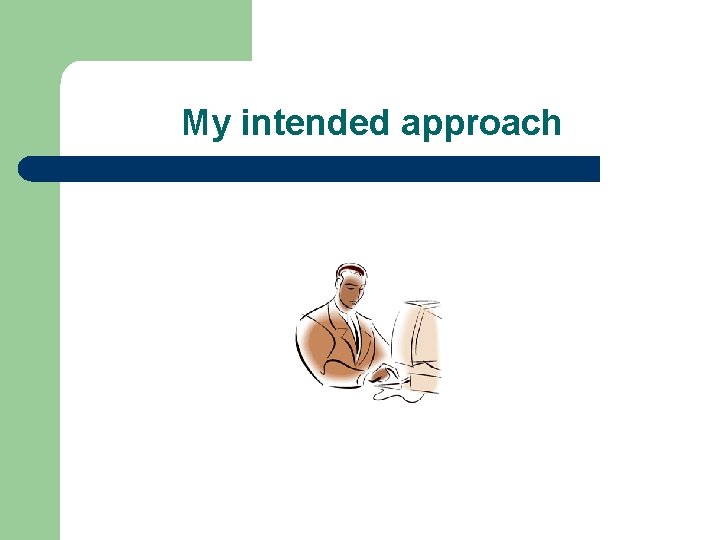 My intended approach